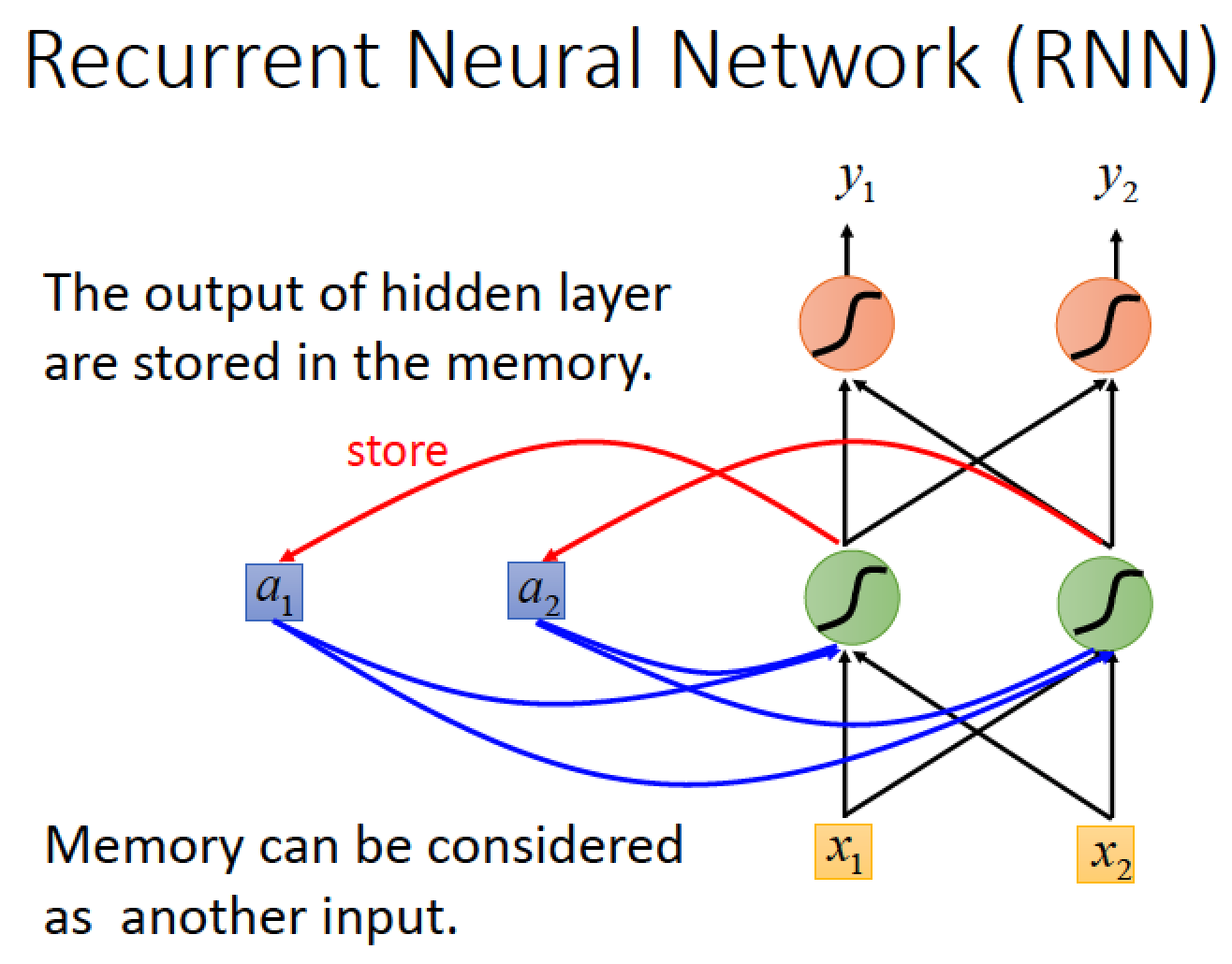 Recurrent Neural Network (RNN)

$y_1$ $y_2$

The output of hidden layer are stored in the memory.

store

$a_1$ $a_2$

Memory can be considered as another input.

$x_1$ $x_2$